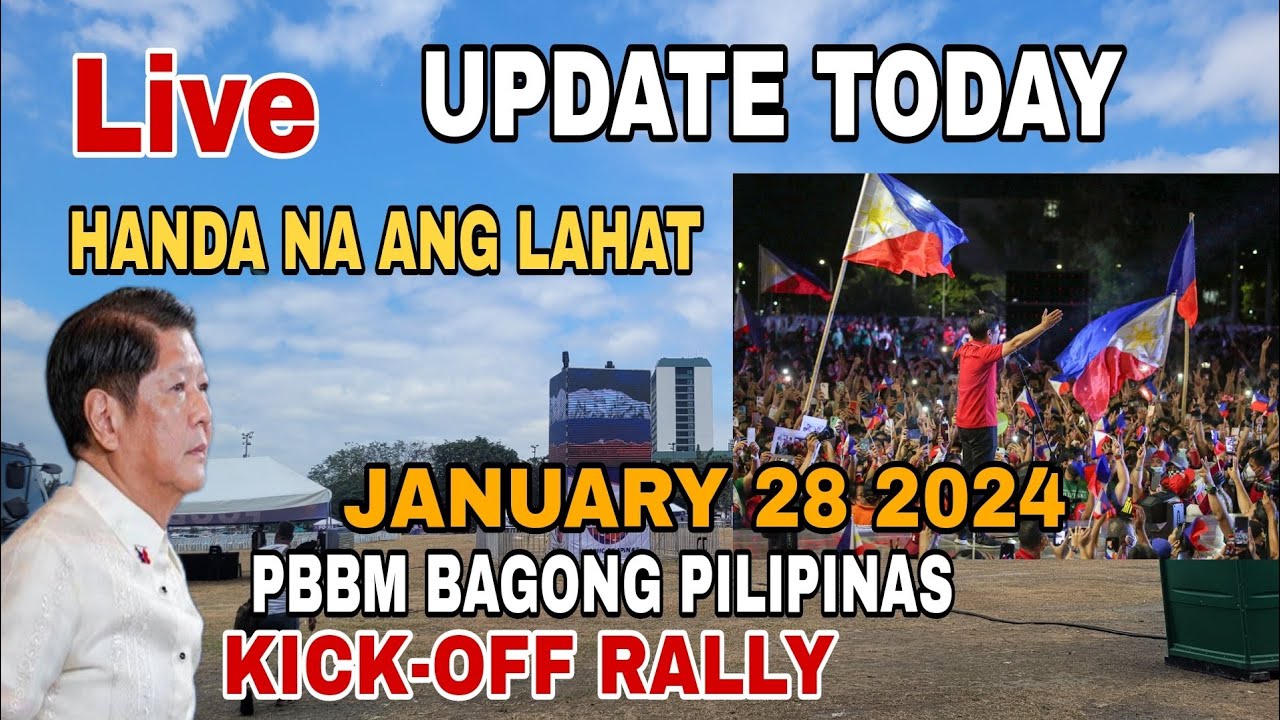 Live

UPDATE TODAY

HANDA NA ANG LAHAT

JANUARY 28 2024

PBBM BAGONG PILIPINAS

KICK-OFF RALLY